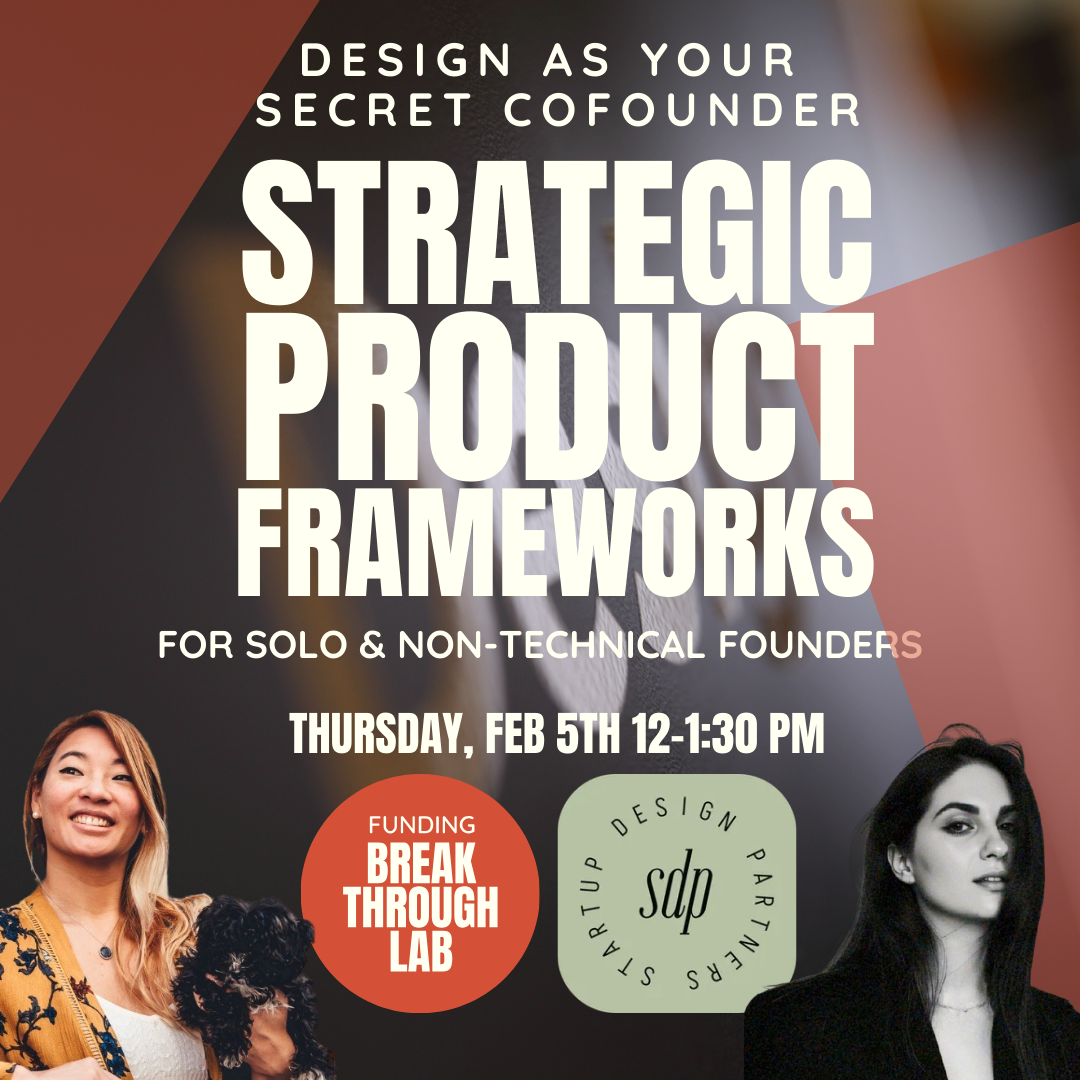 DESIGN AS YOUR SECRET COFOUNDER

STRATEGIC PRODUCT FRAMEWORKS

FOR SOLO & NON-TECHNICAL FOUNDERS

THURSDAY, FEB 5TH 12-1:30 PM

FUNDING
BREAK THROUGH LAB

STARTUP DESIGN PARTNERS
sdp